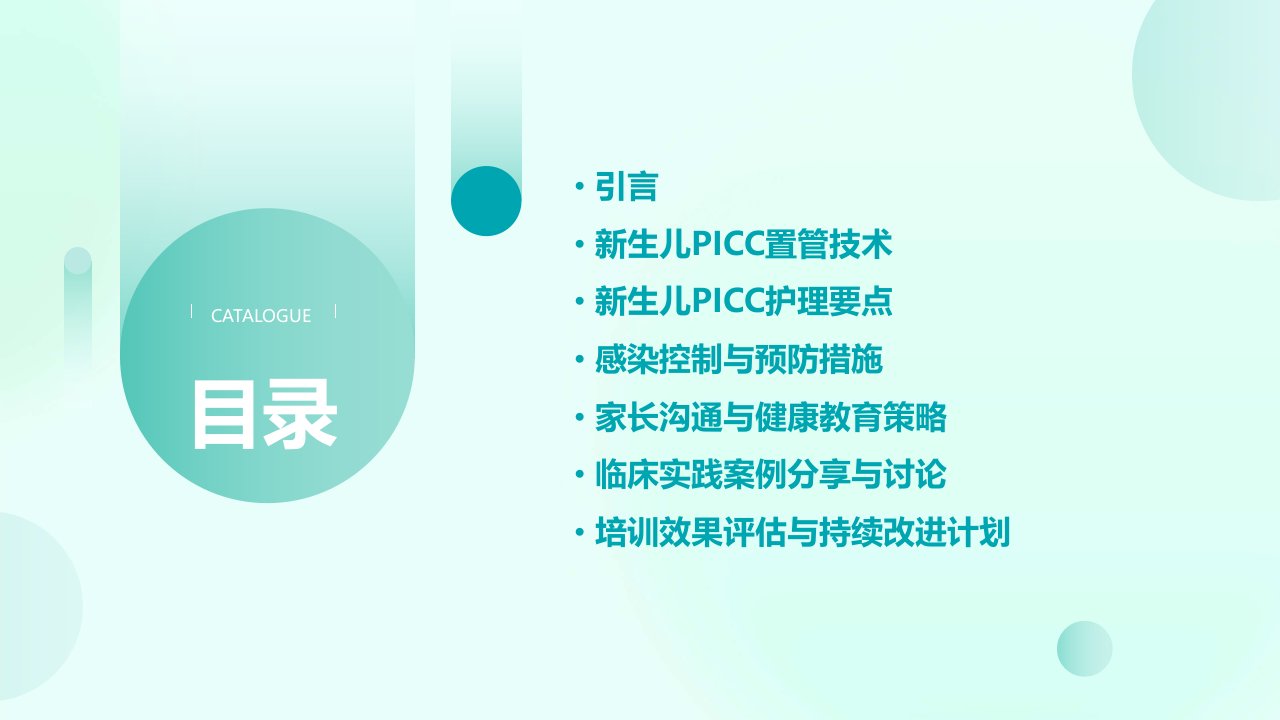 CATALOGUE

目录

• 引言
• 新生儿PICC置管技术
• 新生儿PICC护理要点
• 感染控制与预防措施
• 家长沟通与健康教育策略
• 临床实践案例分享与讨论
• 培训效果评估与持续改进计划